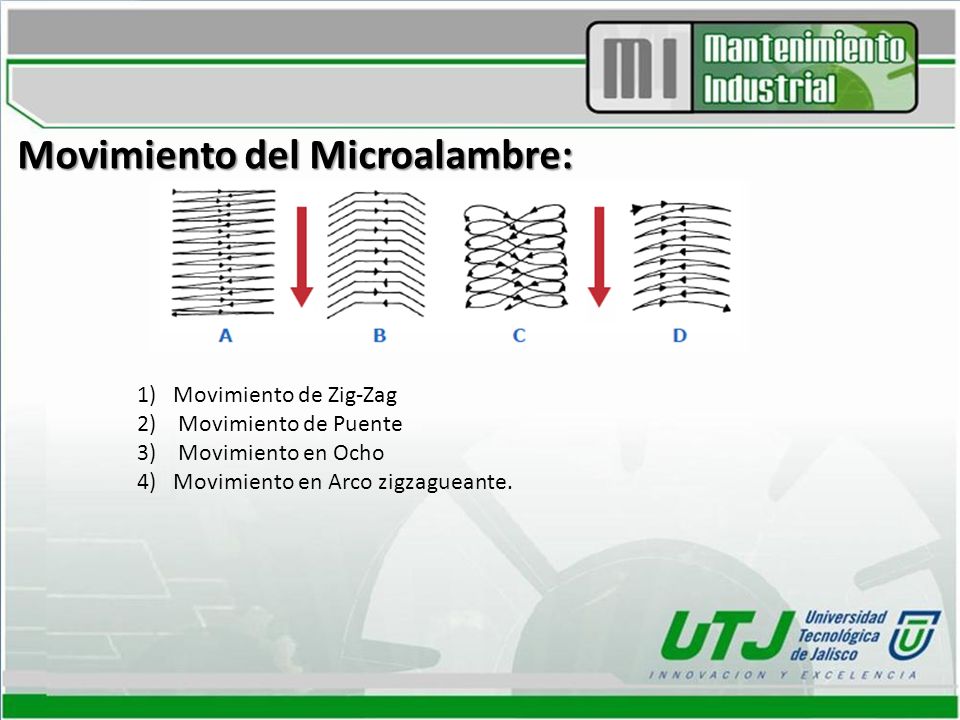 MI Mantenimiento Industrial

Movimiento del Microalambre:

A B C D

1) Movimiento de Zig-Zag
2) Movimiento de Puente
3) Movimiento en Ocho
4) Movimiento en Arco zigzagueante.

UTJ Universidad Tecnológica de Jalisco
INNOVACION Y EXCELENCIA